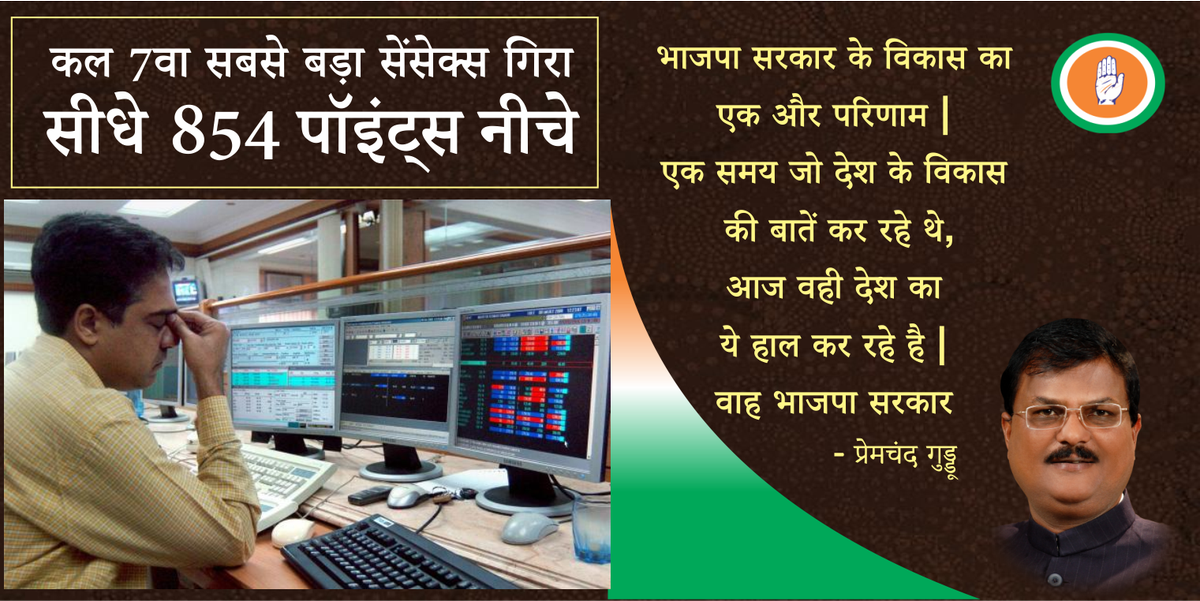 कल 7वा सबसे बड़ा सेंसेक्स गिरा
सीधे 854 पॉइंट्स नीचे

भाजपा सरकार के विकास का
एक और परिणाम |
एक समय जो देश के विकास
की बातें कर रहे थे,
आज वही देश का
ये हाल कर रहे है |
वाह भाजपा सरकार
- प्रेमचंद गुड्डू